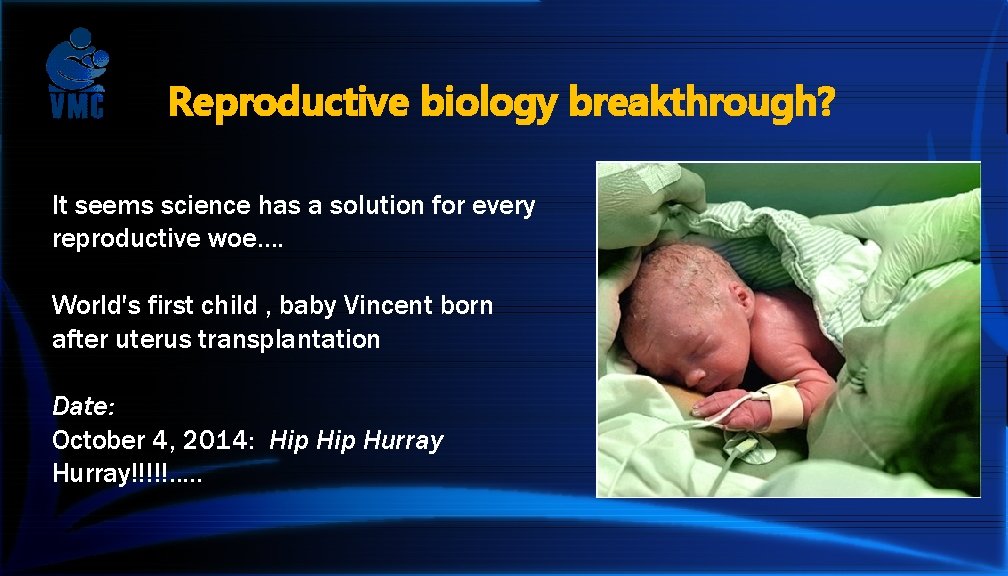 VMC

Reproductive biology breakthrough?

It seems science has a solution for every reproductive woe....

World's first child , baby Vincent born after uterus transplantation

Date:
October 4, 2014: Hip Hip Hurray Hurray!!!!!.....